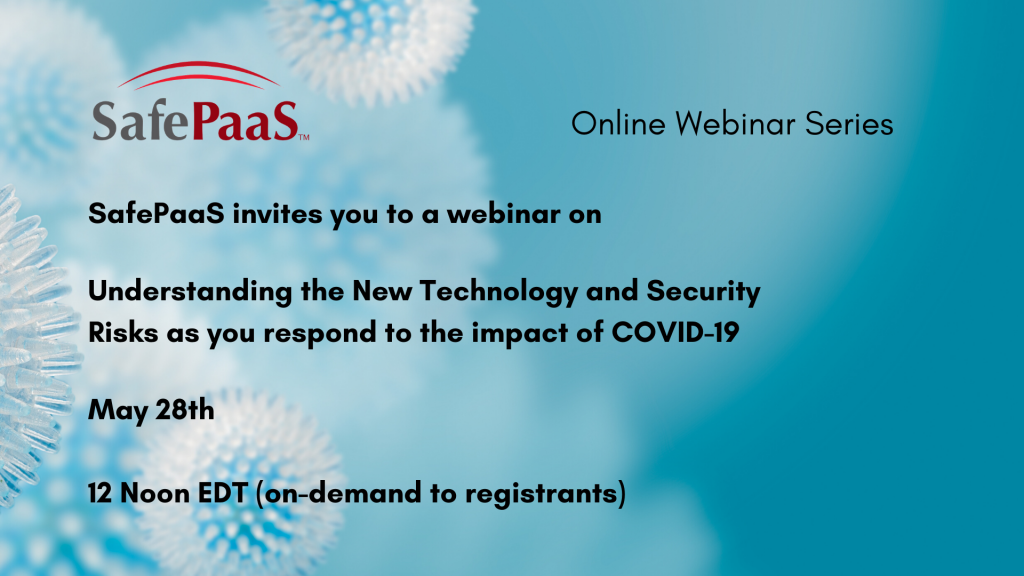 SafePaaS™

Online Webinar Series

SafePaaS invites you to a webinar on

Understanding the New Technology and Security Risks as you respond to the impact of COVID-19

May 28th

12 Noon EDT (on-demand to registrants)